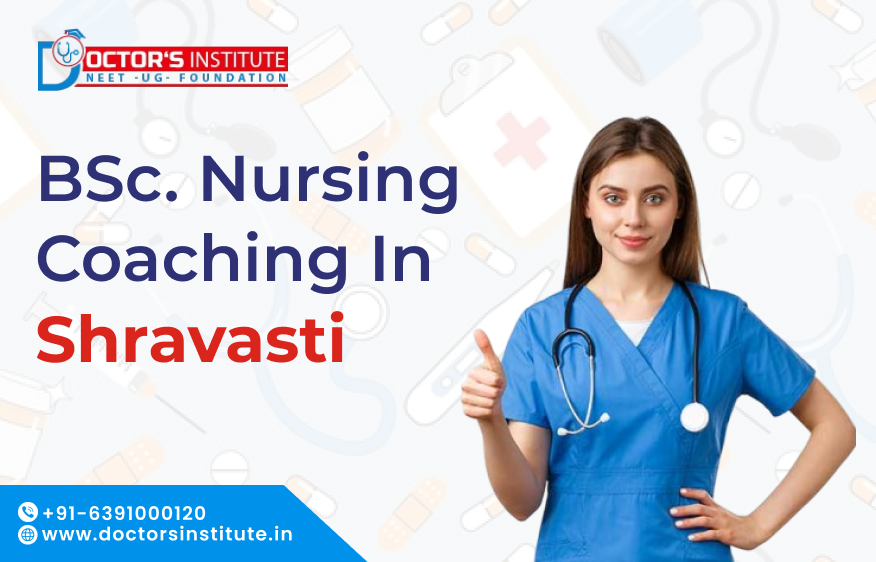 DOCTOR'S INSTITUTE
NEET -UG- FOUNDATION

BSc. Nursing Coaching In Shravasti

+91-6391000120
www.doctorsinstitute.in